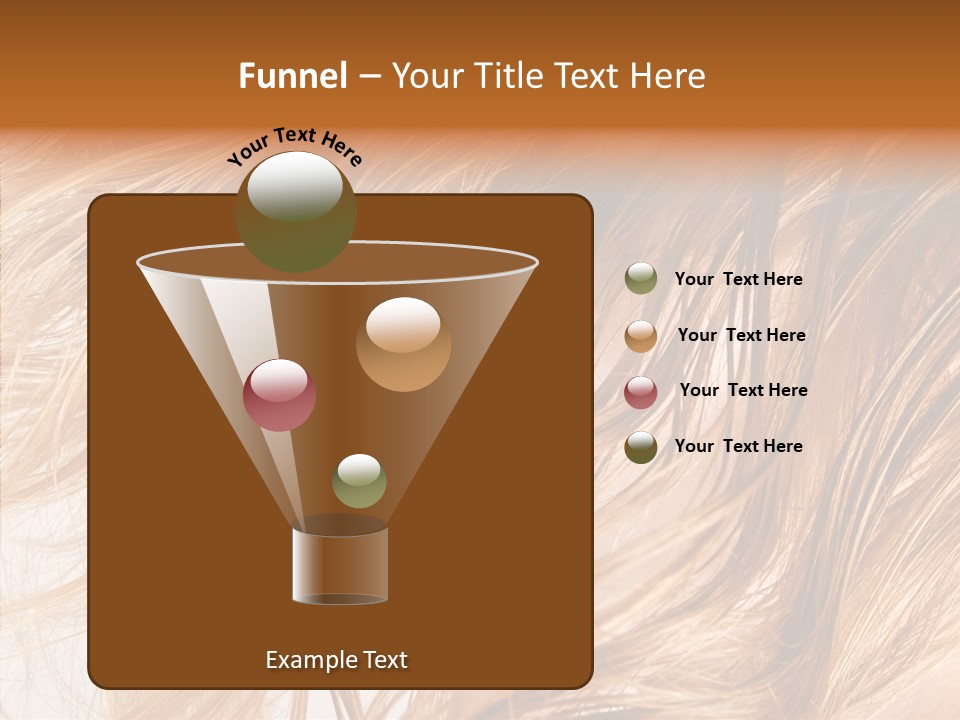 Funnel – Your Title Text Here

Your Text Here

Your  Text Here

Your  Text Here

Your  Text Here

Your  Text Here

Example Text